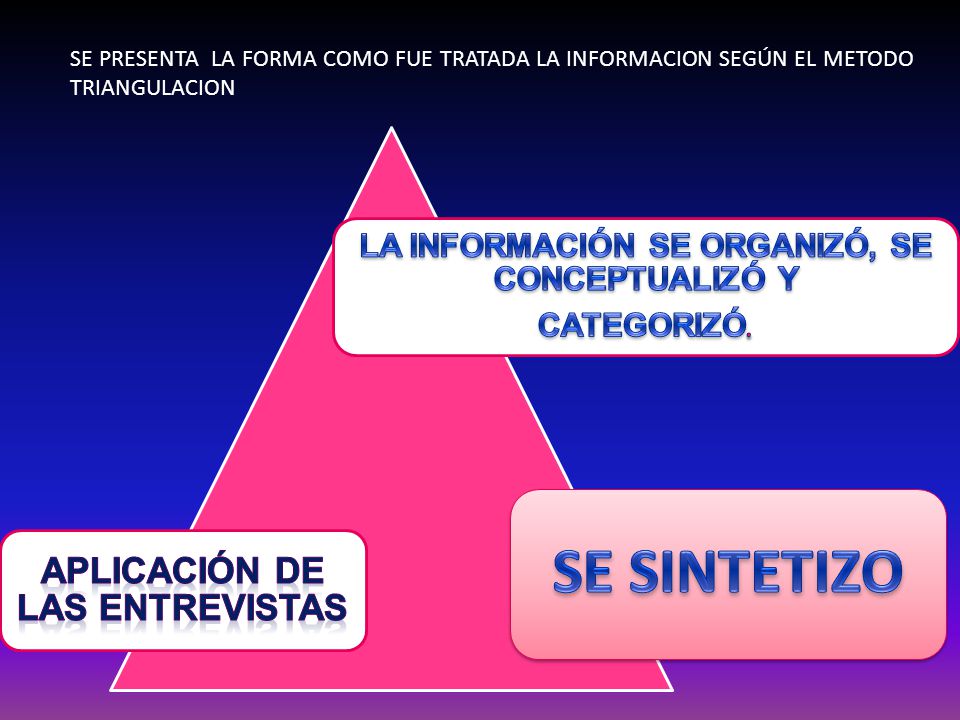 SE PRESENTA LA FORMA COMO FUE TRATADA LA INFORMACION SEGÚN EL METODO TRIANGULACION

LA INFORMACIÓN SE ORGANIZÓ, SE CONCEPTUALIZÓ Y CATEGORIZÓ.

APLICACIÓN DE LAS ENTREVISTAS

SE SINTETIZO